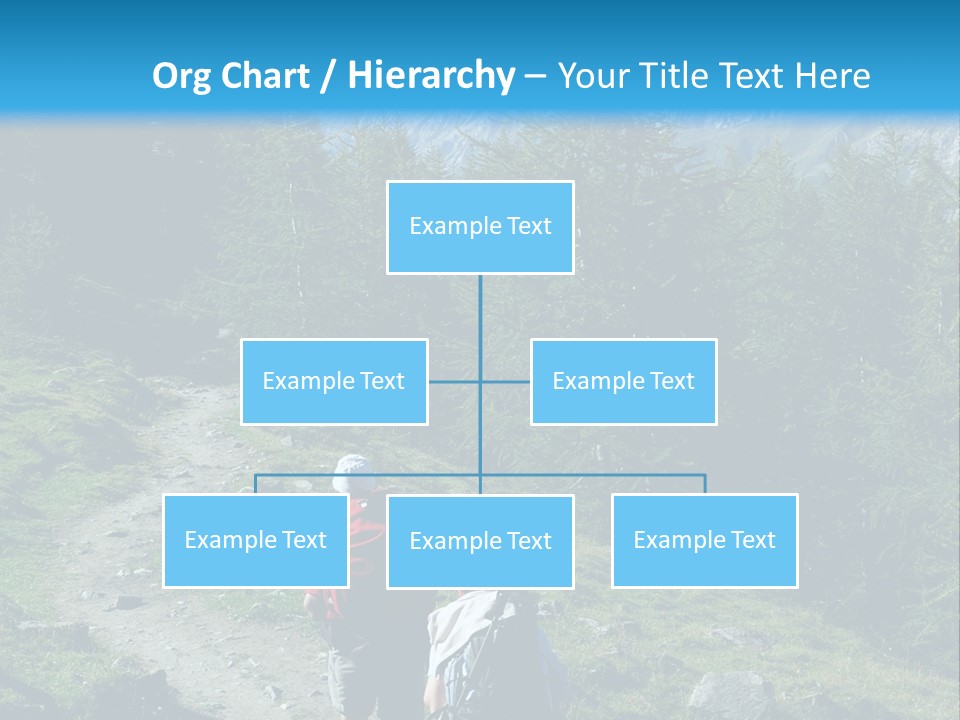 Org Chart / Hierarchy – Your Title Text Here

Example Text

Example Text

Example Text

Example Text

Example Text

Example Text